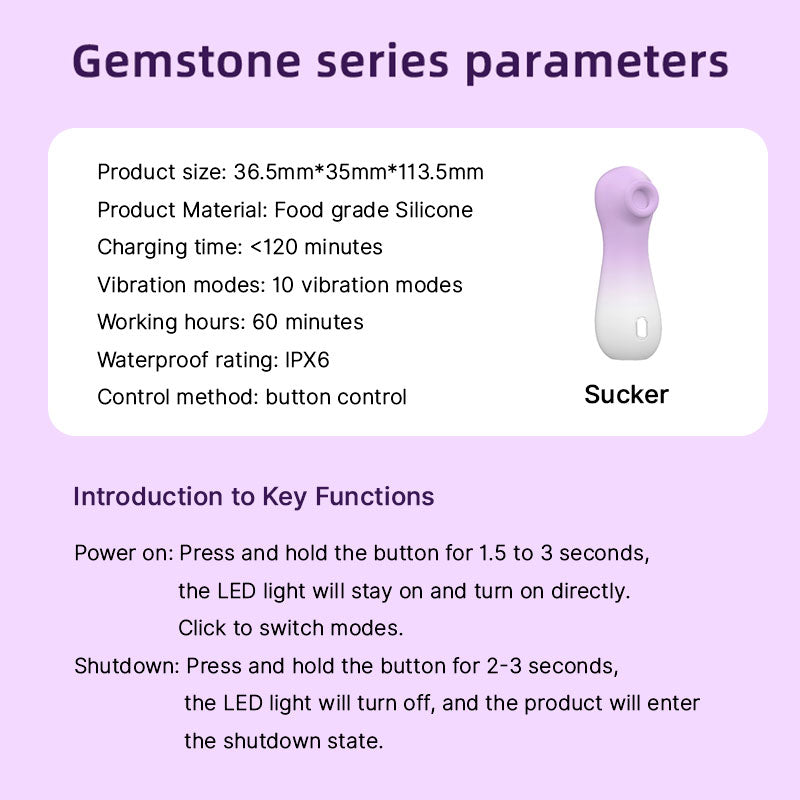 Gemstone series parameters

Product size: 36.5mm*35mm*113.5mm
Product Material: Food grade Silicone
Charging time: <120 minutes
Vibration modes: 10 vibration modes
Working hours: 60 minutes
Waterproof rating: IPX6
Control method: button control

Sucker

Introduction to Key Functions

Power on: Press and hold the button for 1.5 to 3 seconds, the LED light will stay on and turn on directly. Click to switch modes.
Shutdown: Press and hold the button for 2-3 seconds, the LED light will turn off, and the product will enter the shutdown state.